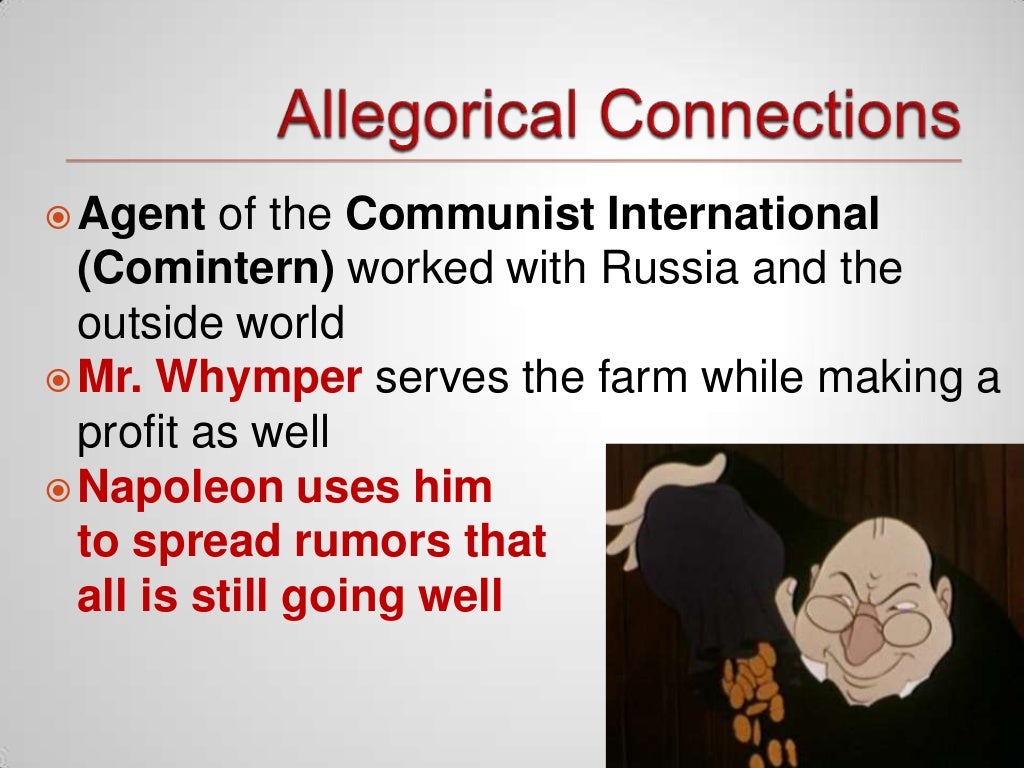 Allegorical Connections

Agent of the Communist International (Comintern) worked with Russia and the outside world

Mr. Whymper serves the farm while making a profit as well

Napoleon uses him to spread rumors that all is still going well